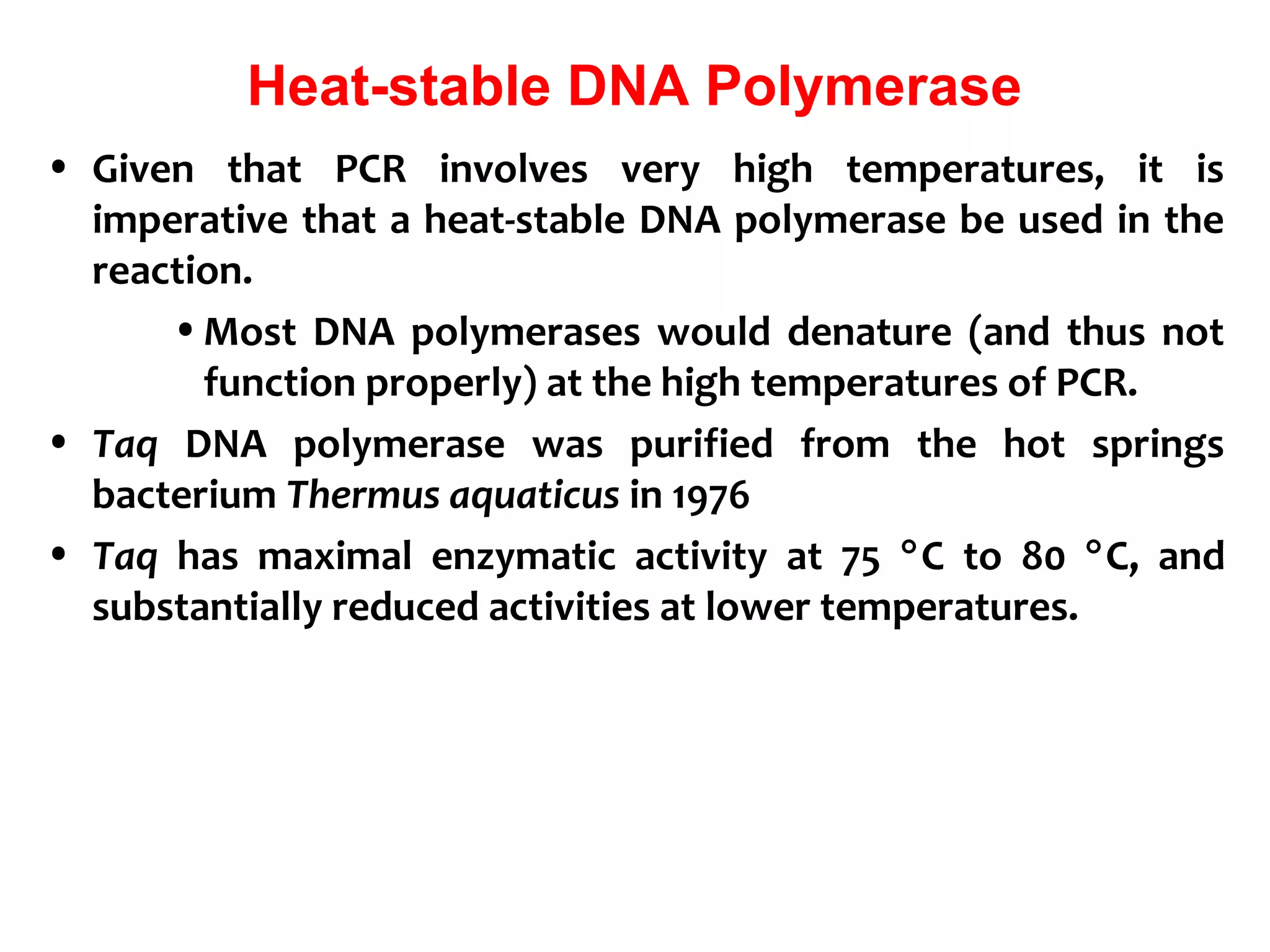 Heat-stable DNA Polymerase

• Given that PCR involves very high temperatures, it is imperative that a heat-stable DNA polymerase be used in the reaction.

• Most DNA polymerases would denature (and thus not function properly) at the high temperatures of PCR.

• Taq DNA polymerase was purified from the hot springs bacterium Thermus aquaticus in 1976

• Taq has maximal enzymatic activity at 75 °C to 80 °C, and substantially reduced activities at lower temperatures.